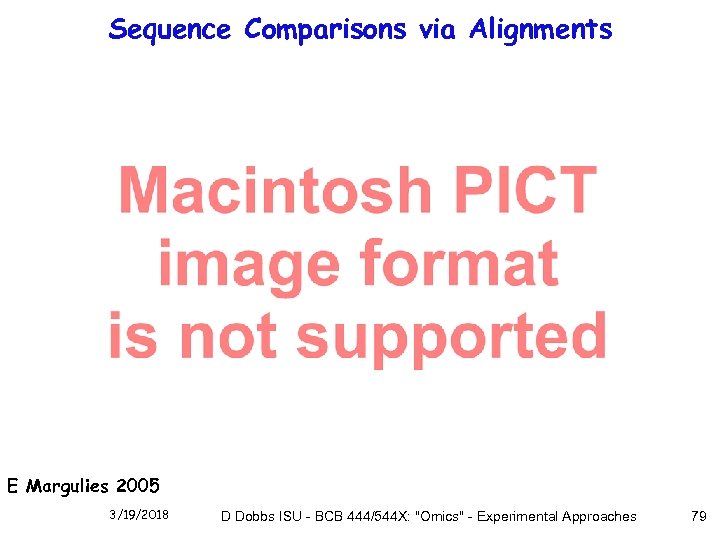 Sequence Comparisons via Alignments

Macintosh PICT image format is not supported

E Margulies 2005

3/19/2018

D Dobbs ISU - BCB 444/544X: "Omics" - Experimental Approaches

79